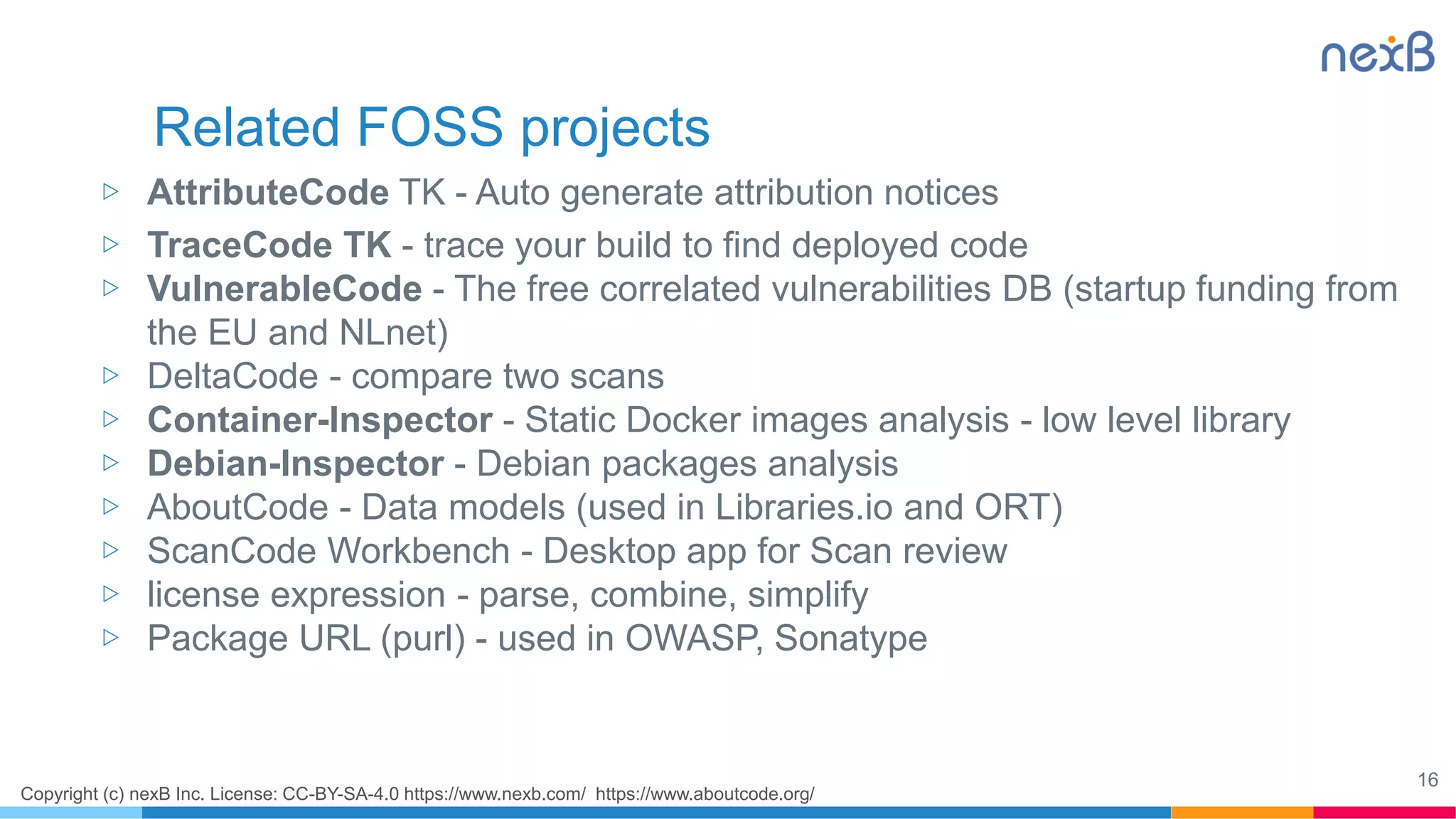 nexB

Related FOSS projects

▷ AttributeCode TK - Auto generate attribution notices
▷ TraceCode TK - trace your build to find deployed code
▷ VulnerableCode - The free correlated vulnerabilities DB (startup funding from the EU and NLnet)
▷ DeltaCode - compare two scans
▷ Container-Inspector - Static Docker images analysis - low level library
▷ Debian-Inspector - Debian packages analysis
▷ AboutCode - Data models (used in Libraries.io and ORT)
▷ ScanCode Workbench - Desktop app for Scan review
▷ license expression - parse, combine, simplify
▷ Package URL (purl) - used in OWASP, Sonatype

Copyright (c) nexB Inc. License: CC-BY-SA-4.0 https://www.nexb.com/ https://www.aboutcode.org/

16